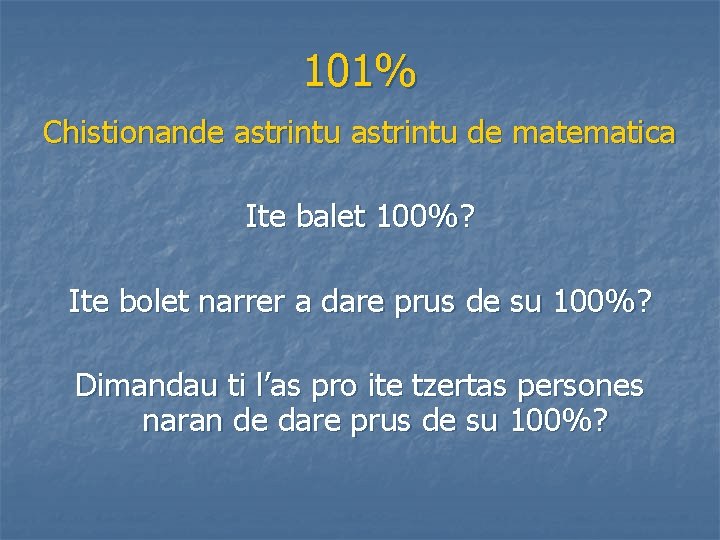 101%

Chistionande astrintu astrintu de matematica

Ite balet 100%?

Ite bolet narrer a dare prus de su 100%?

Dimandau ti l’as pro ite tzertas persones naran de dare prus de su 100%?